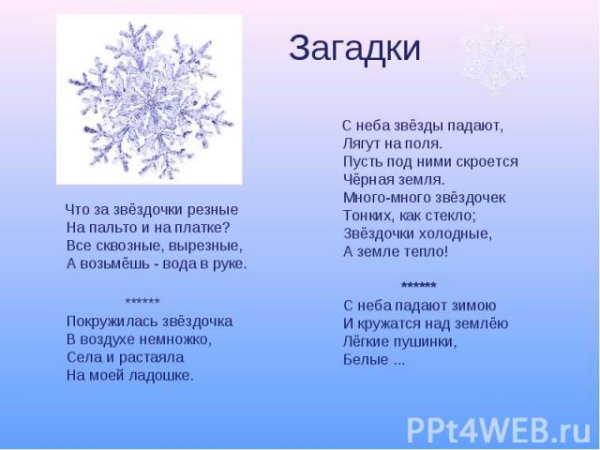 Загадки

Что за звёздочки резные
На пальто и на платке?
Все сквозные, вырезные,
А возьмёшь - вода в руке.

******

Покружилась звёздочка
В воздухе немножко,
Села и растаяла
На моей ладошке.

С неба звёзды падают,
Лягут на поля.
Пусть под ними скроется
Чёрная земля.
Много-много звёздочек
Тонких, как стекло;
Звёздочки холодные,
А земле тепло!

******

С неба падают зимою
И кружатся над землёю
Лёгкие пушинки,
Белые ...

PPt4WEB.ru